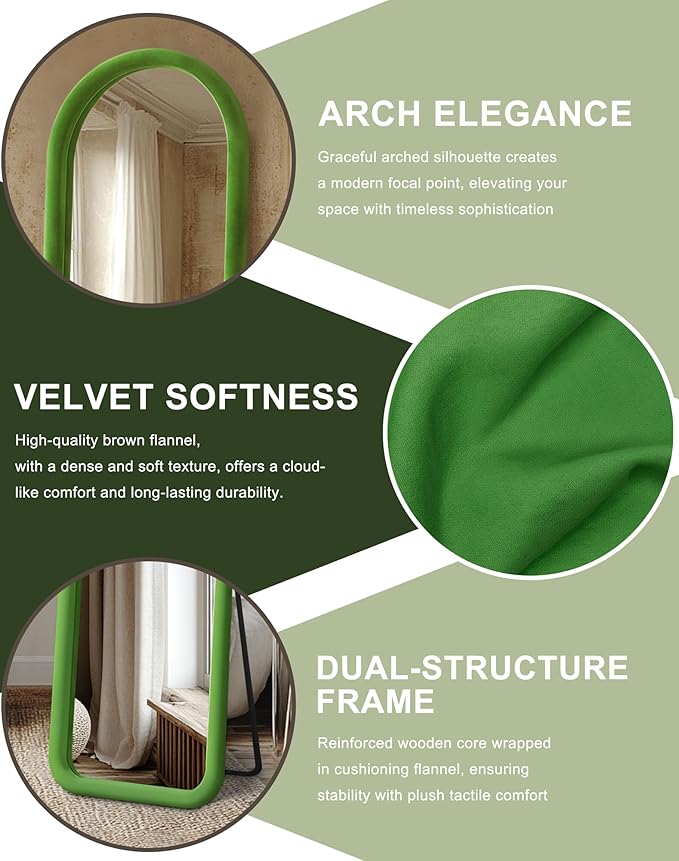 ARCH ELEGANCE

Graceful arched silhouette creates a modern focal point, elevating your space with timeless sophistication

VELVET SOFTNESS

High-quality brown flannel, with a dense and soft texture, offers a cloud-like comfort and long-lasting durability.

DUAL-STRUCTURE FRAME

Reinforced wooden core wrapped in cushioning flannel, ensuring stability with plush tactile comfort